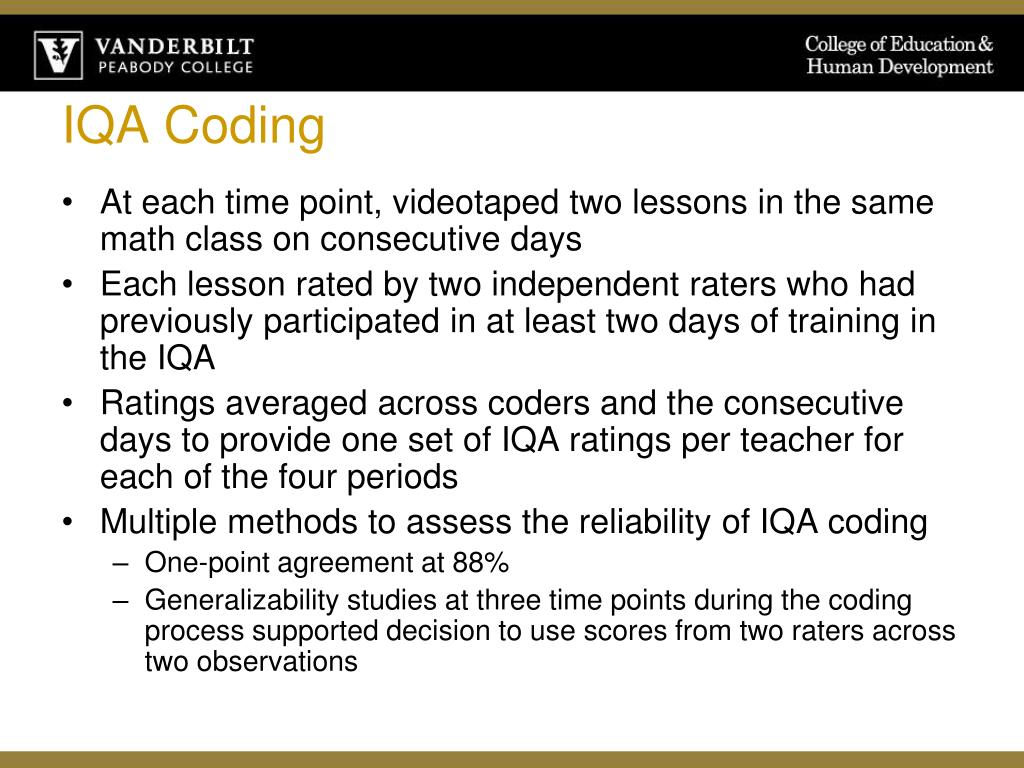 VANDERBILT
PEABODY COLLEGE

College of Education & Human Development

IQA Coding

• At each time point, videotaped two lessons in the same math class on consecutive days
• Each lesson rated by two independent raters who had previously participated in at least two days of training in the IQA
• Ratings averaged across coders and the consecutive days to provide one set of IQA ratings per teacher for each of the four periods
• Multiple methods to assess the reliability of IQA coding
– One-point agreement at 88%
– Generalizability studies at three time points during the coding process supported decision to use scores from two raters across two observations